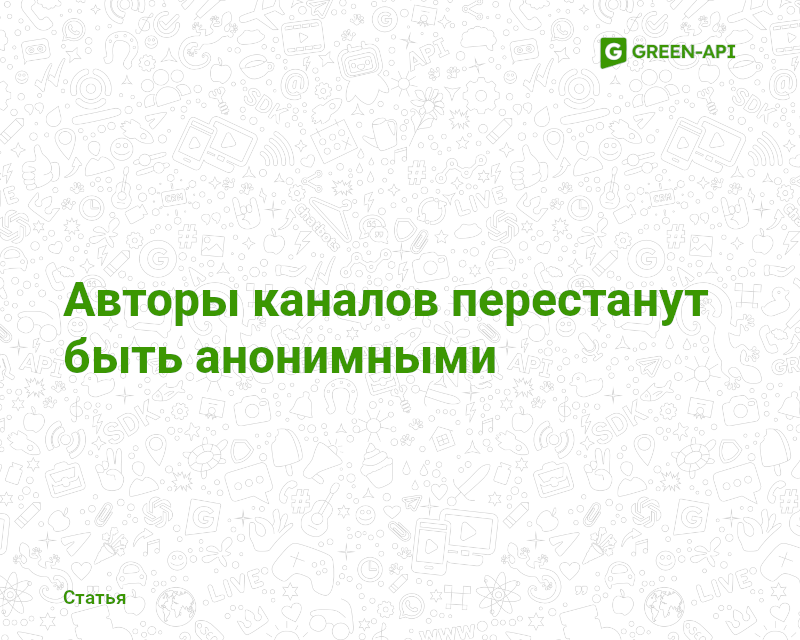 GREEN-API

Авторы каналов перестанут быть анонимными

Статья